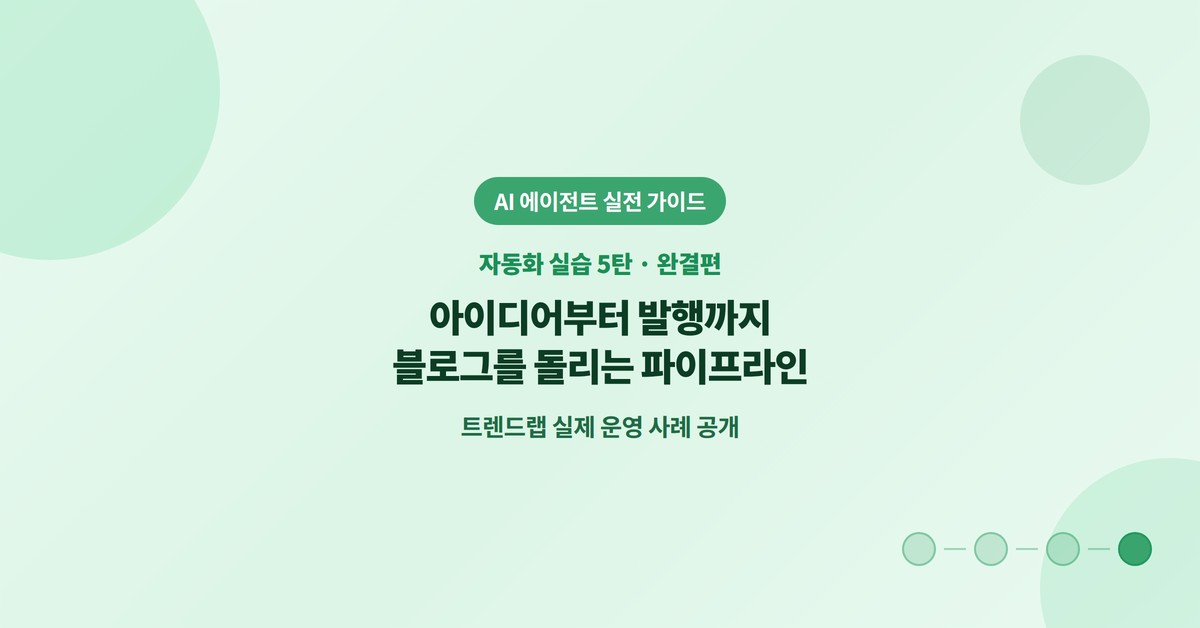 AI 에이전트 실전 가이드

자동화 실습 5탄 · 완결편

아이디어부터 발행까지
블로그를 돌리는 파이프라인

트렌드랩 실제 운영 사례 공개